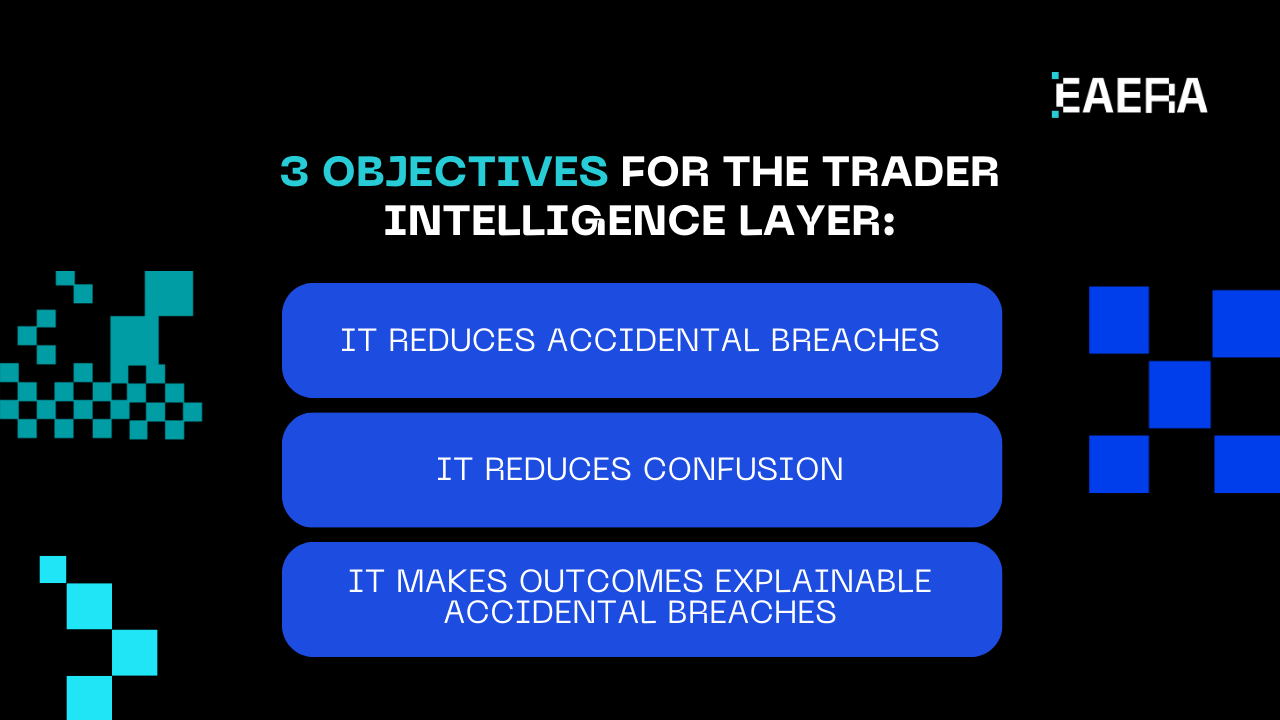 EAERA

3 OBJECTIVES FOR THE TRADER INTELLIGENCE LAYER:

IT REDUCES ACCIDENTAL BREACHES

IT REDUCES CONFUSION

IT MAKES OUTCOMES EXPLAINABLE ACCIDENTAL BREACHES